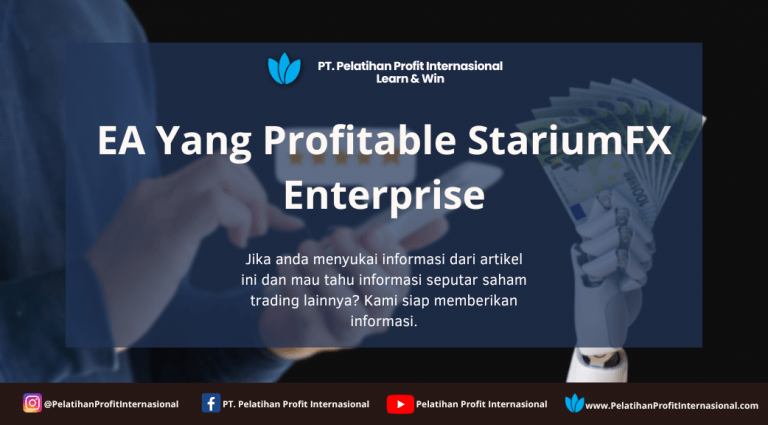 PT. Pelatihan Profit Internasional
Learn & Win

EA Yang Profitable StariumFX Enterprise

Jika anda menyukai informasi dari artikel ini dan mau tahu informasi seputar saham trading lainnya? Kami siap memberikan informasi.

@PelatihanProfitInternasional PT. Pelatihan Profit Internasional Pelatihan Profit Internasional www.PelatihanProfitInternasional.com